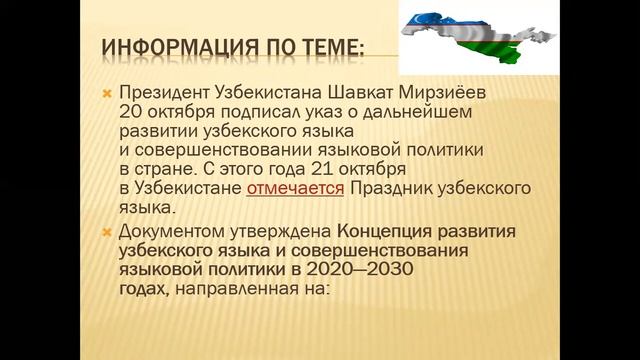 ИНФОРМАЦИЯ ПО ТЕМЕ:

Президент Узбекистана Шавкат Мирзиёев 20 октября подписал указ о дальнейшем развитии узбекского языка и совершенствовании языковой политики в стране. С этого года 21 октября в Узбекистане отмечается Праздник узбекского языка.

Документом утверждена Концепция развития узбекского языка и совершенствования языковой политики в 2020—2030 годах, направленная на: